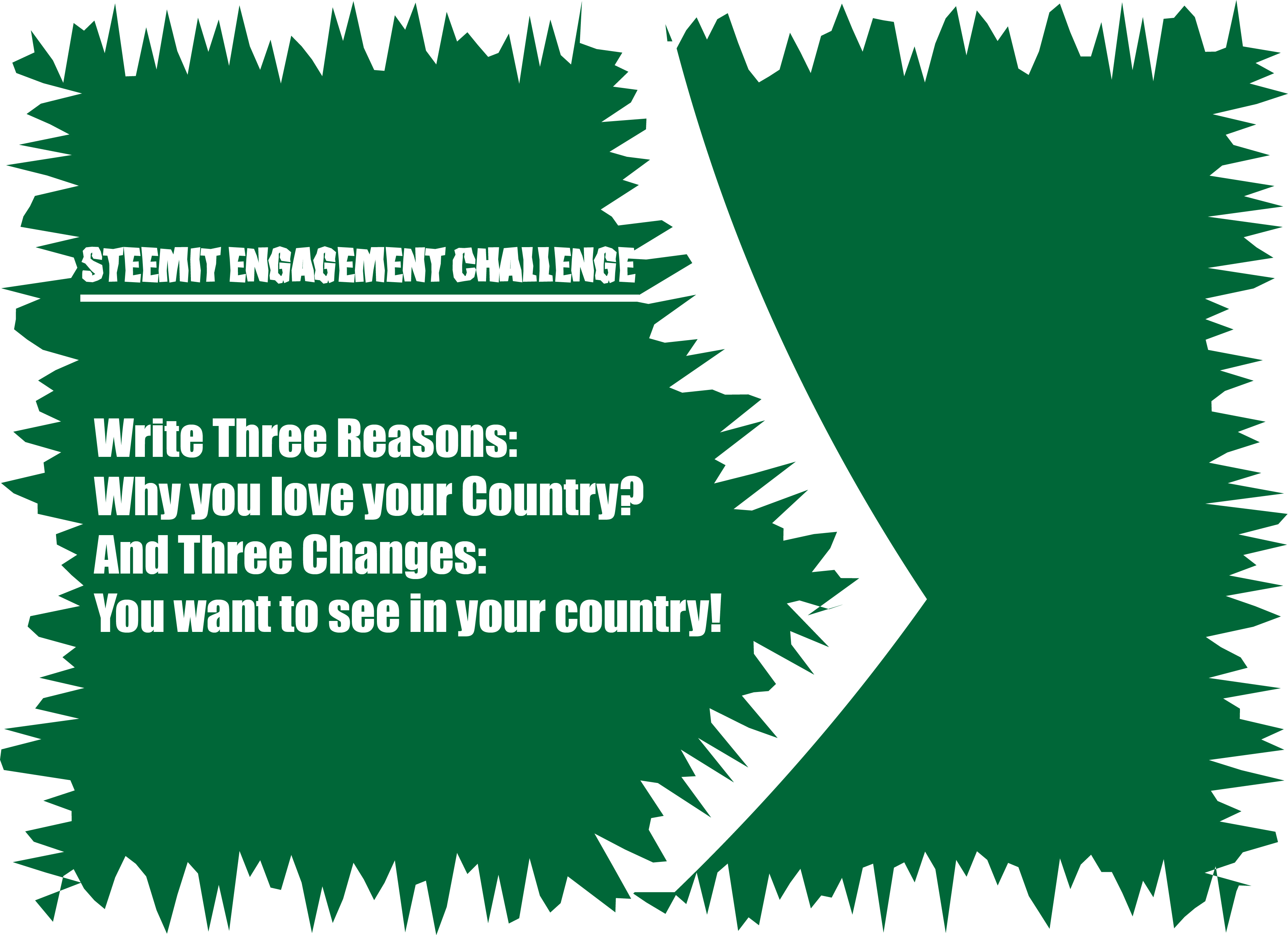 STEEMIT ENGAGEMENT CHALLENGE

Write Three Reasons:
Why you love your Country?
And Three Changes:
You want to see in your country!